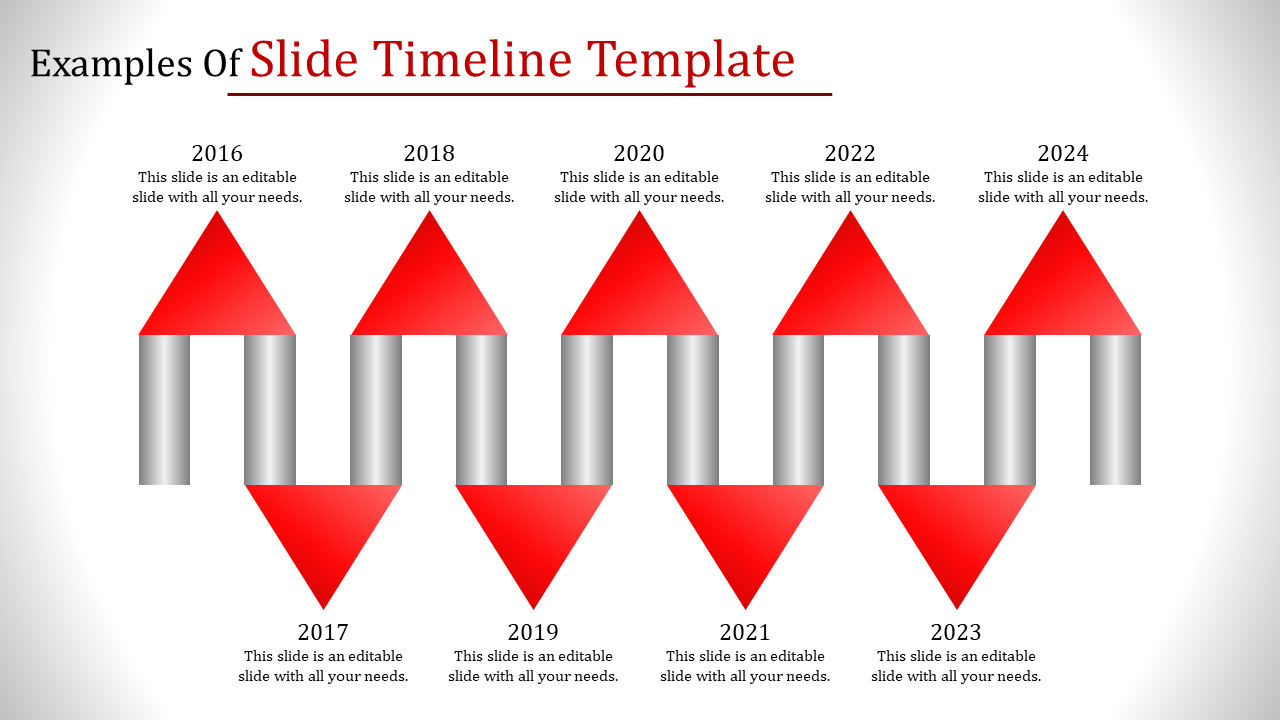 Examples Of Slide Timeline Template

2016
This slide is an editable slide with all your needs.

2018
This slide is an editable slide with all your needs.

2020
This slide is an editable slide with all your needs.

2022
This slide is an editable slide with all your needs.

2024
This slide is an editable slide with all your needs.

2017
This slide is an editable slide with all your needs.

2019
This slide is an editable slide with all your needs.

2021
This slide is an editable slide with all your needs.

2023
This slide is an editable slide with all your needs.